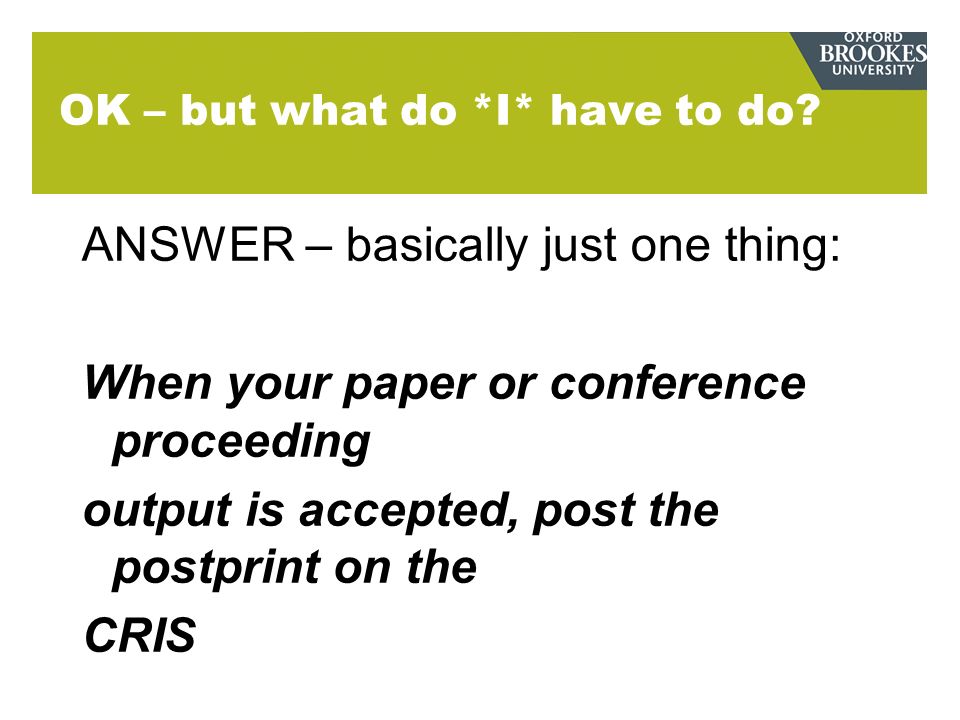 OXFORD BROOKES UNIVERSITY

OK – but what do *I* have to do?

ANSWER – basically just one thing:

When your paper or conference proceeding

output is accepted, post the postprint on the

CRIS